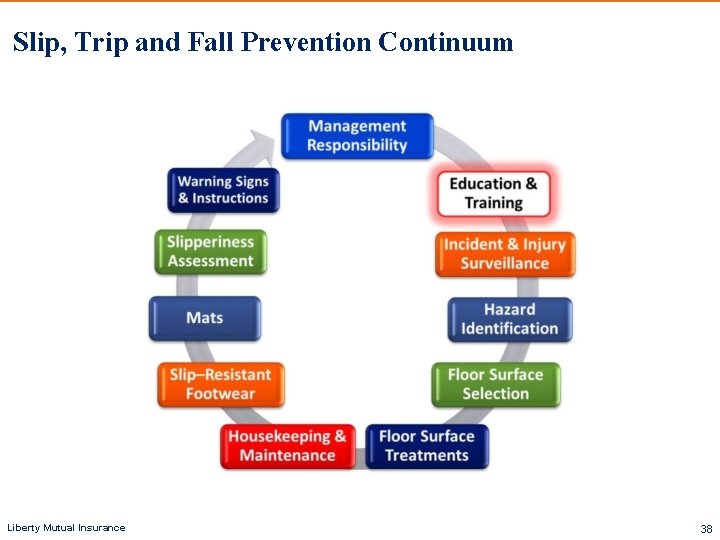 Slip, Trip and Fall Prevention Continuum

Management Responsibility

Education & Training

Incident & Injury Surveillance

Hazard Identification

Floor Surface Selection

Floor Surface Treatments

Housekeeping & Maintenance

Slip–Resistant Footwear

Mats

Slipperiness Assessment

Warning Signs & Instructions

Liberty Mutual Insurance

38